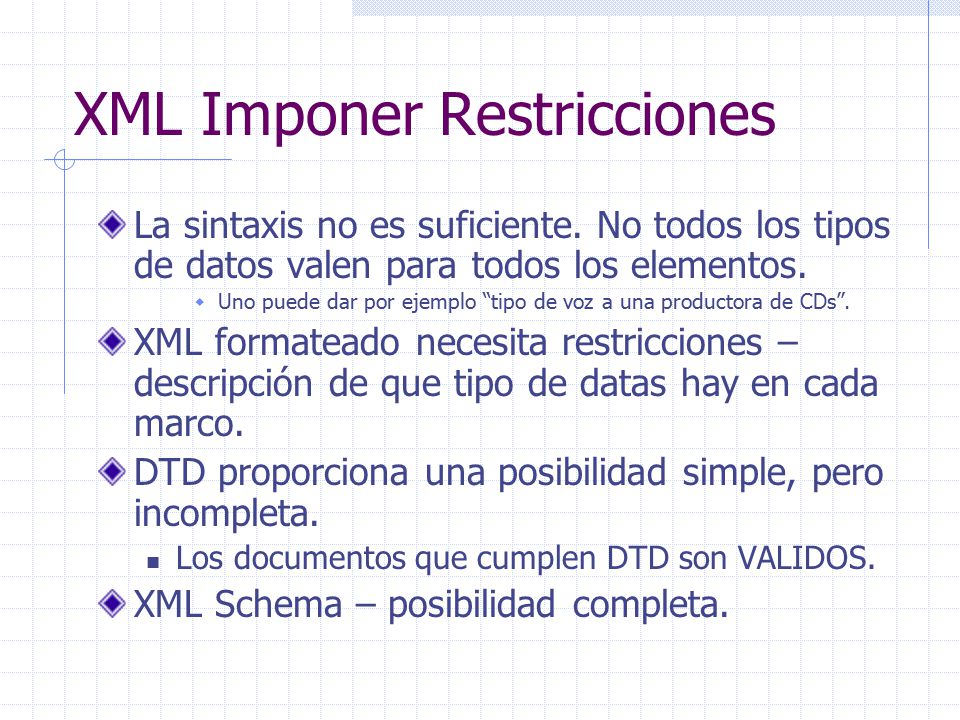 XML Imponer Restricciones

La sintaxis no es suficiente. No todos los tipos de datos valen para todos los elementos.

Uno puede dar por ejemplo “tipo de voz a una productora de CDs”.

XML formateado necesita restricciones – descripción de que tipo de datas hay en cada marco.

DTD proporciona una posibilidad simple, pero incompleta.

Los documentos que cumplen DTD son VALIDOS.

XML Schema – posibilidad completa.